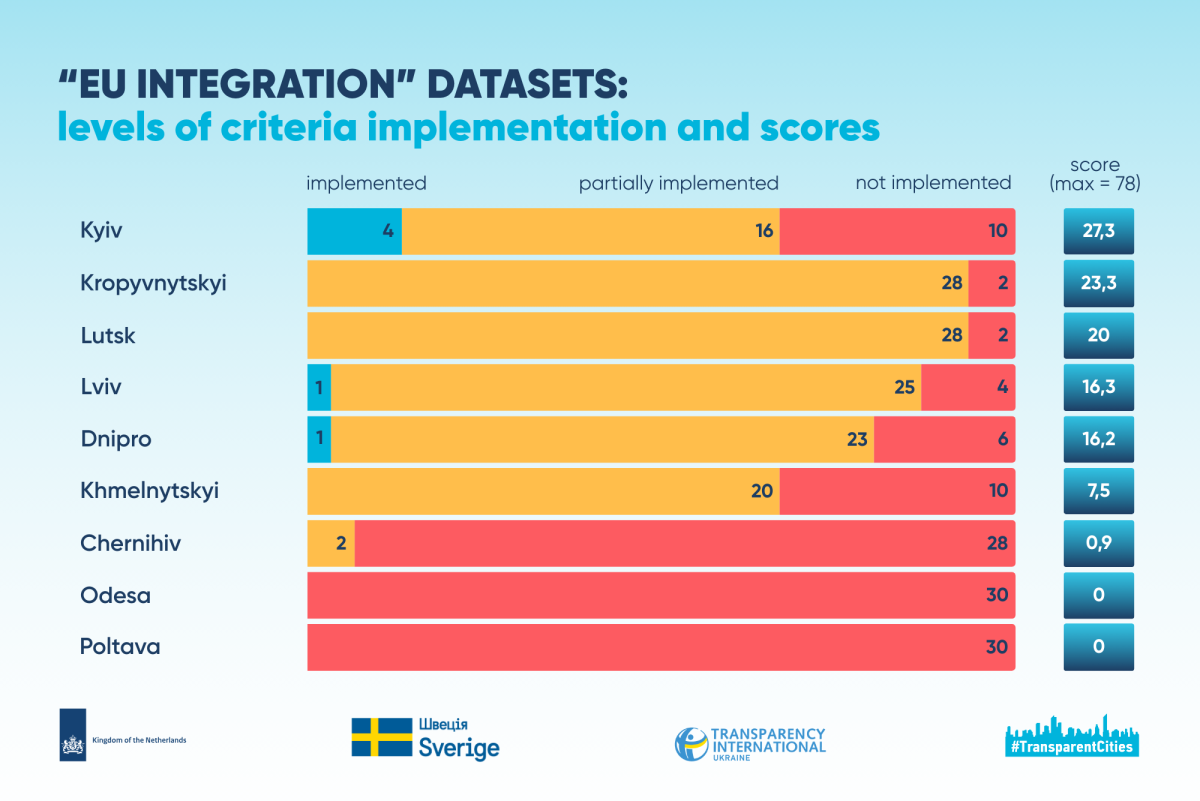 “EU INTEGRATION” DATASETS:
levels of criteria implementation and scores

| | implemented | partially implemented | not implemented | score (max = 78) |
|---|---|---|---|---|
| Kyiv | 4 | 16 | 10 | 27,3 |
| Kropyvnytskyi | | 28 | 2 | 23,3 |
| Lutsk | | 28 | 2 | 20 |
| Lviv | 1 | 25 | 4 | 16,3 |
| Dnipro | 1 | 23 | 6 | 16,2 |
| Khmelnytskyi | | 20 | 10 | 7,5 |
| Chernihiv | | 2 | 28 | 0,9 |
| Odesa | | | 30 | 0 |
| Poltava | | | 30 | 0 |

Kingdom of the Netherlands

Швеція
Sverige

TRANSPARENCY INTERNATIONAL UKRAINE

#TransparentCities